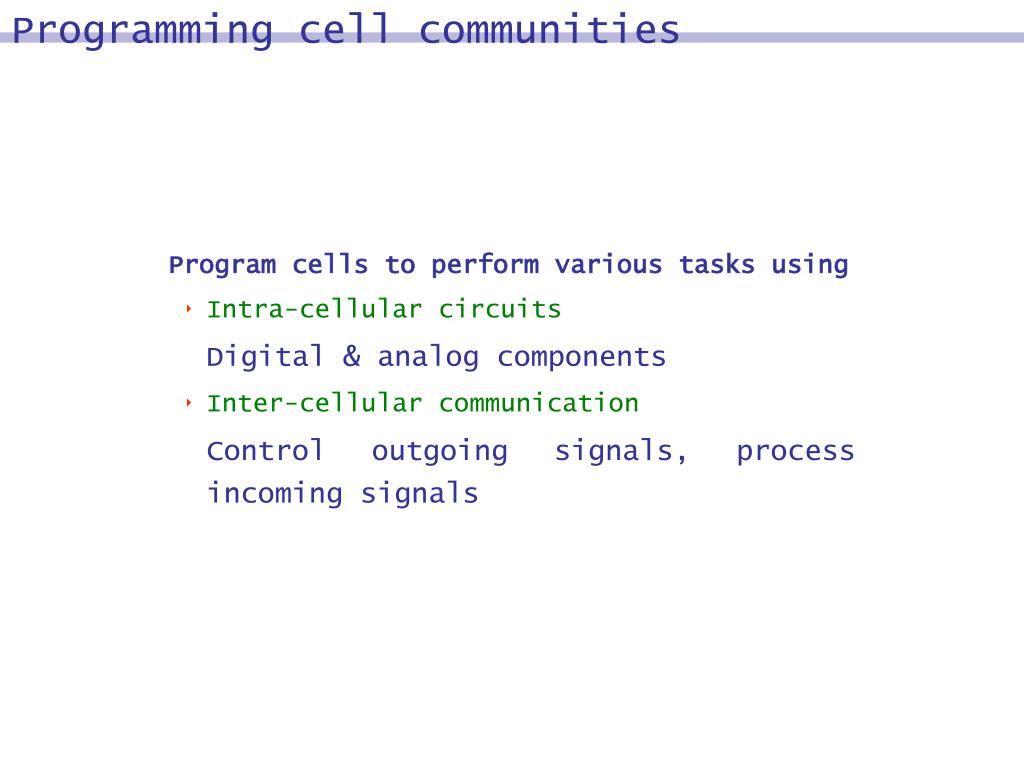 Programming cell communities

Program cells to perform various tasks using

Intra-cellular circuits

Digital & analog components

Inter-cellular communication

Control outgoing signals, process incoming signals